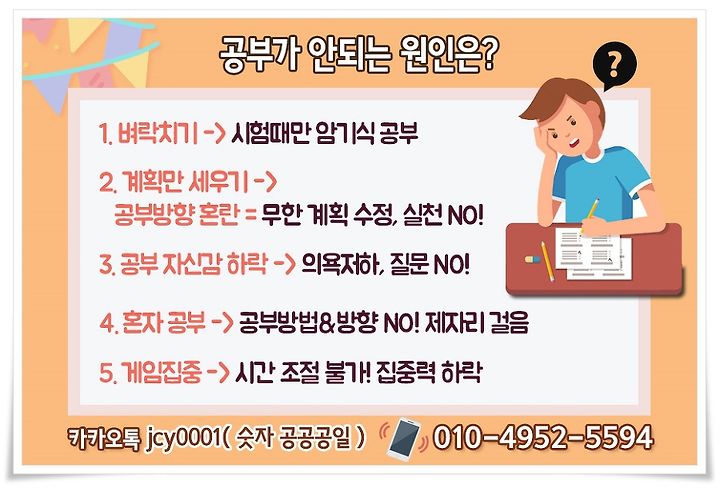 공부가 안되는 원인은?

?

1. 벼락치기 -> 시험때만 암기식 공부

2. 계획만 세우기 ->
공부방향 혼란 = 무한 계획 수정, 실천 NO!

3. 공부 자신감 하락 -> 의욕저하, 질문 NO!

4. 혼자 공부 -> 공부방법&방향 NO! 제자리 걸음

5. 게임집중 -> 시간 조절 불가! 집중력 하락

카카오톡 jcy0001( 숫자 공공공일 ) 010-4952-5594